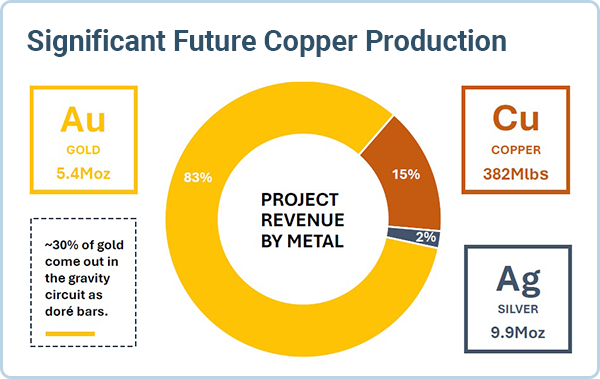 Significant Future Copper Production

Au
GOLD
5.4Moz

~30% of gold come out in the gravity circuit as doré bars.

83%

PROJECT REVENUE BY METAL

15%

2%

Cu
COPPER
382Mlbs

Ag
SILVER
9.9Moz